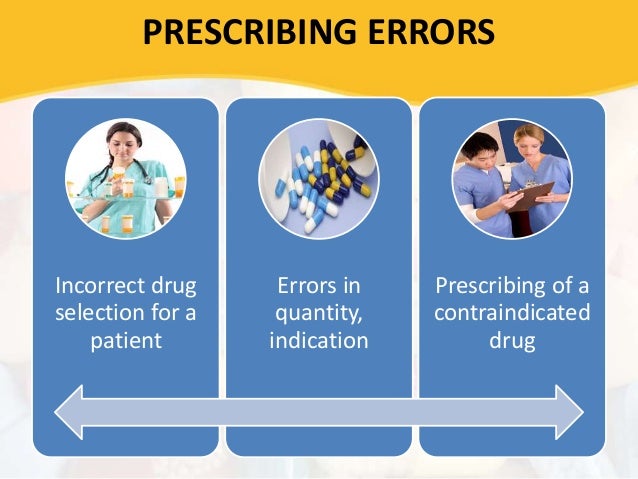 PRESCRIBING ERRORS

Incorrect drug selection for a patient

Errors in quantity, indication

Prescribing of a contraindicated drug